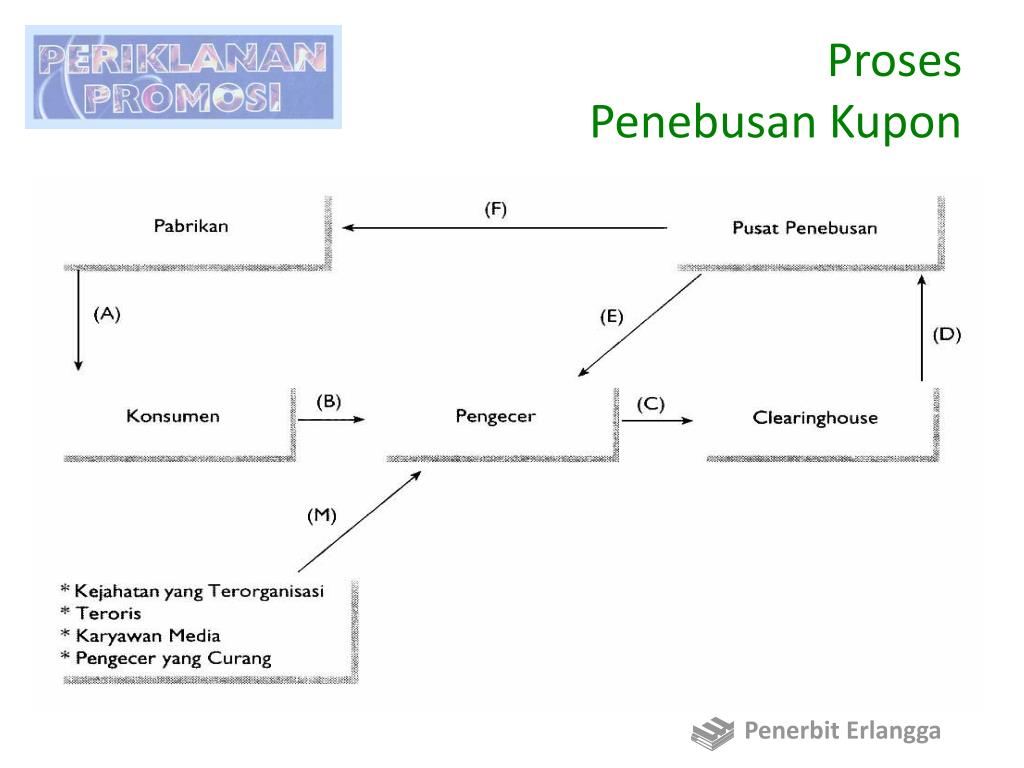 PERIKLANAN PROMOSI

Proses
Penebusan Kupon

Pabrikan

(F)

Pusat Penebusan

(A)

(E)

(D)

Konsumen

(B)

Pengecer

(C)

Clearinghouse

(M)

* Kejahatan yang Terorganisasi
* Teroris
* Karyawan Media
* Pengecer yang Curang

Penerbit Erlangga